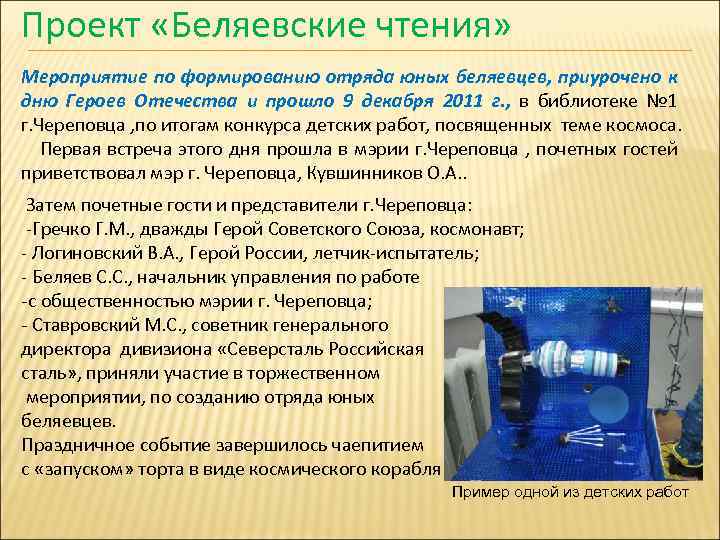 Проект «Беляевские чтения»

Мероприятие по формированию отряда юных беляевцев, приурочено к дню Героев Отечества и прошло 9 декабря 2011 г., в библиотеке №1 г.Череповца ,по итогам конкурса детских работ, посвященных теме космоса.
Первая встреча этого дня прошла в мэрии г.Череповца , почетных гостей приветствовал мэр г. Череповца, Кувшинников О.А..

Затем почетные гости и представители г.Череповца:
-Гречко Г.М., дважды Герой Советского Союза, космонавт;
- Логиновский В.А., Герой России, летчик-испытатель;
- Беляев С.С., начальник управления по работе
-с общественностью мэрии г. Череповца;
- Ставровский М.С., советник генерального директора дивизиона «Северсталь Российская сталь», приняли участие в торжественном мероприятии, по созданию отряда юных беляевцев.
Праздничное событие завершилось чаепитием с «запуском» торта в виде космического корабля

Пример одной из детских работ